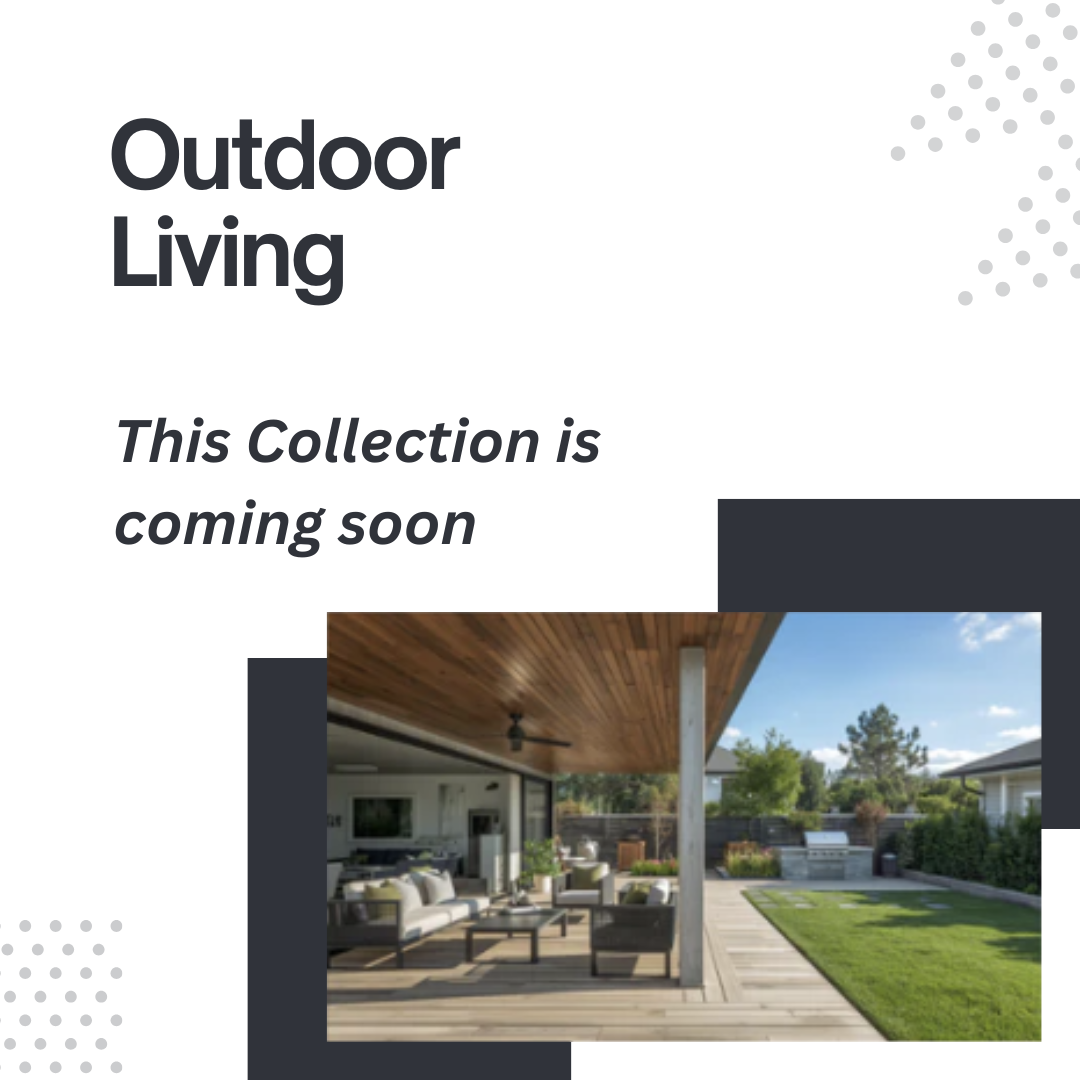 Outdoor Living

This Collection is coming soon